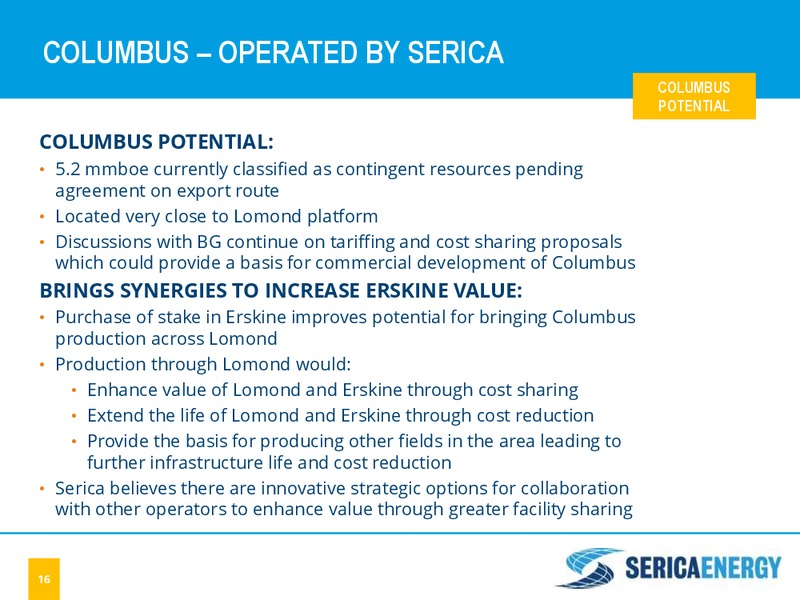 COLUMBUS – OPERATED BY SERICA

COLUMBUS POTENTIAL

COLUMBUS POTENTIAL:

• 5.2 mmboe currently classified as contingent resources pending agreement on export route
• Located very close to Lomond platform
• Discussions with BG continue on tariffing and cost sharing proposals which could provide a basis for commercial development of Columbus

BRINGS SYNERGIES TO INCREASE ERSKINE VALUE:

• Purchase of stake in Erskine improves potential for bringing Columbus production across Lomond
• Production through Lomond would:
  • Enhance value of Lomond and Erskine through cost sharing
  • Extend the life of Lomond and Erskine through cost reduction
  • Provide the basis for producing other fields in the area leading to further infrastructure life and cost reduction
• Serica believes there are innovative strategic options for collaboration with other operators to enhance value through greater facility sharing

16

SERICAENERGY